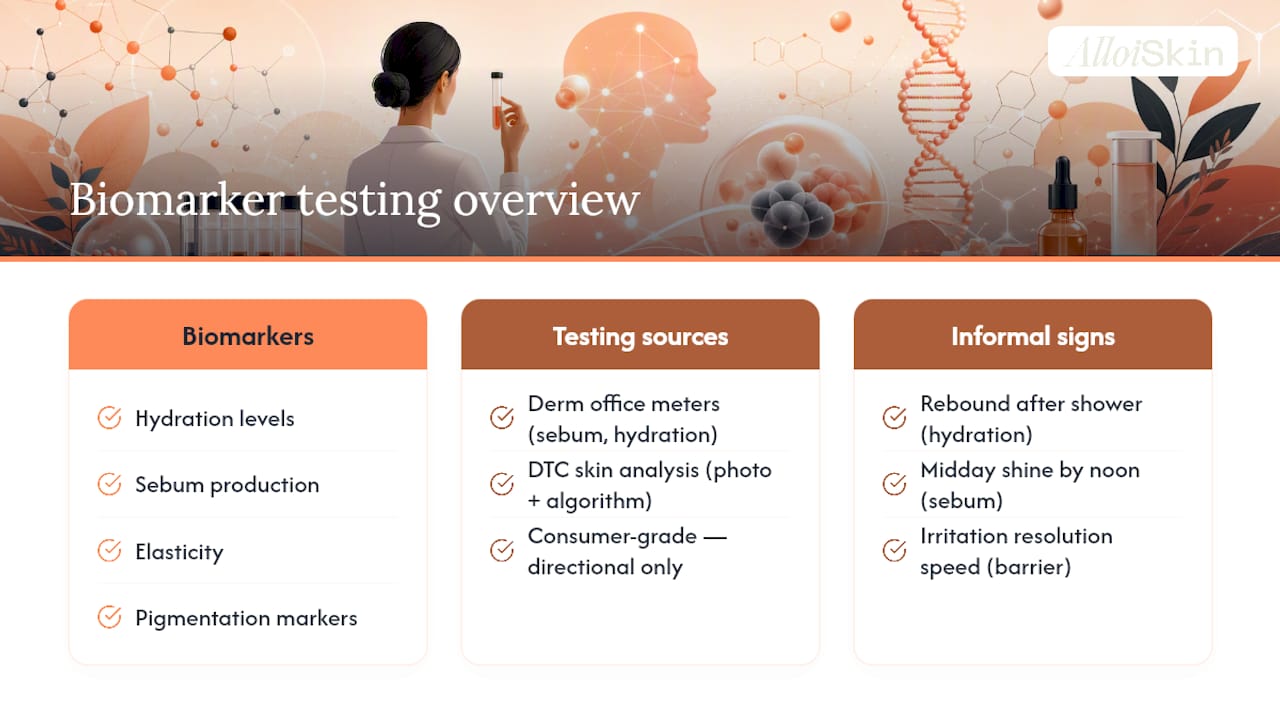 AlloiSkin

Biomarker testing overview

Biomarkers

Hydration levels

Sebum production

Elasticity

Pigmentation markers

Testing sources

Derm office meters (sebum, hydration)

DTC skin analysis (photo + algorithm)

Consumer-grade — directional only

Informal signs

Rebound after shower (hydration)

Midday shine by noon (sebum)

Irritation resolution speed (barrier)